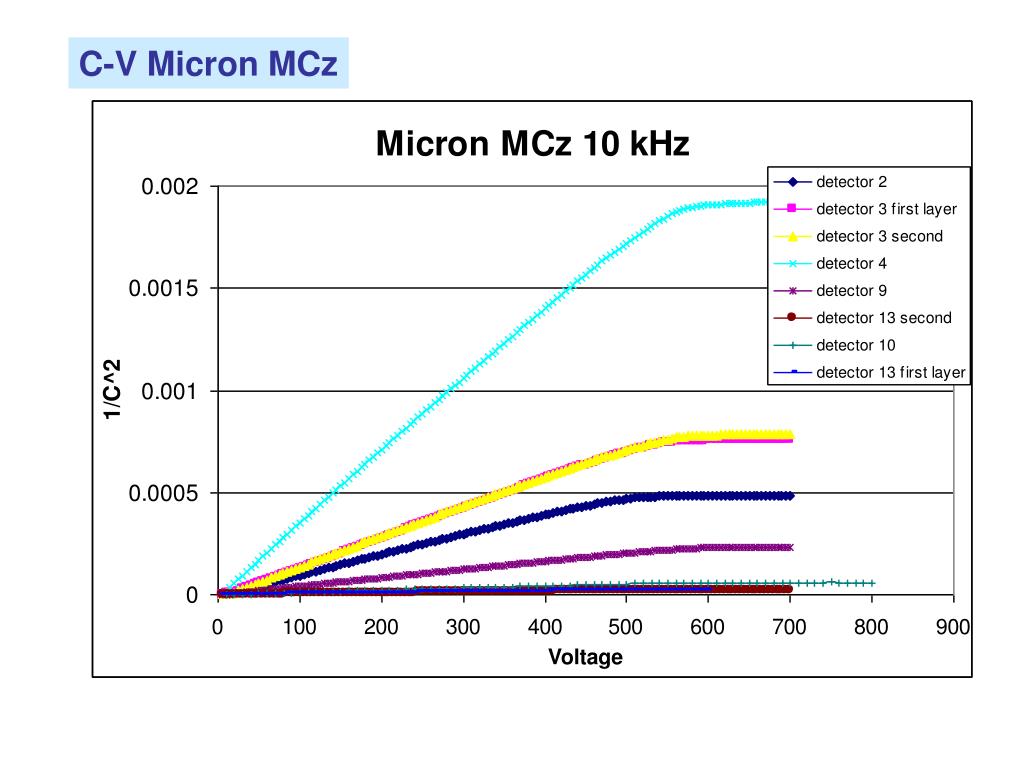 C-V Micron MCz

Micron MCz 10 kHz

detector 2
detector 3 first layer
detector 3 second
detector 4
detector 9
detector 13 second
detector 10
detector 13 first layer

1/C^2

0.002
0.0015
0.001
0.0005
0

0 100 200 300 400 500 600 700 800 900

Voltage